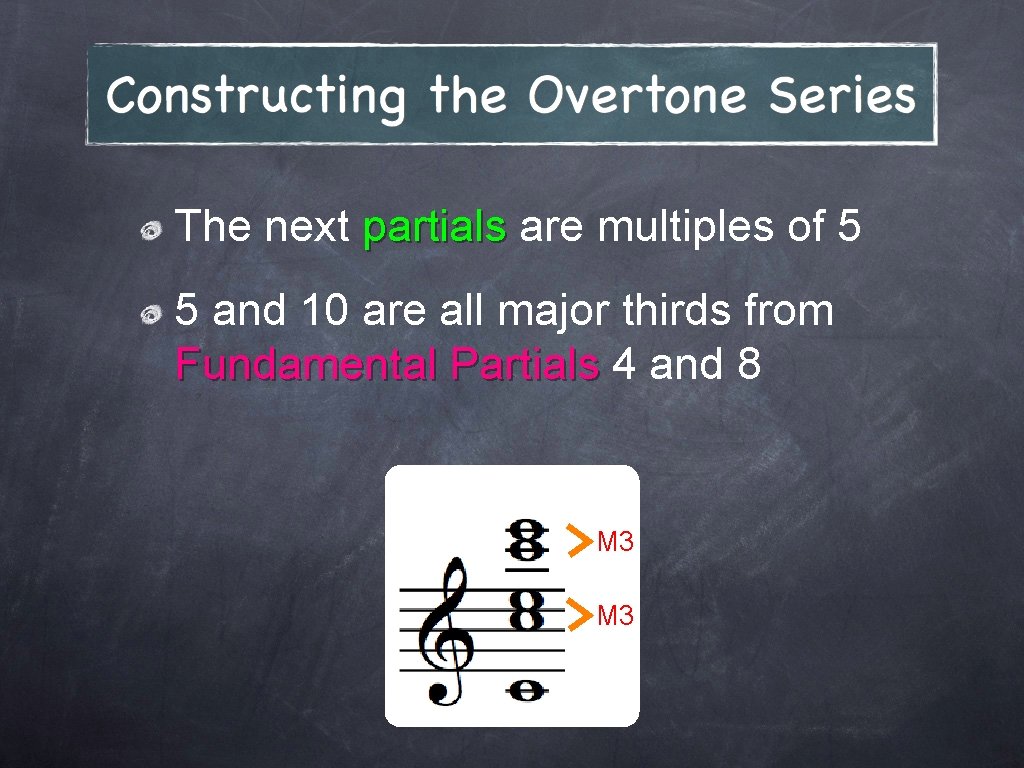 Constructing the Overtone Series

The next partials are multiples of 5

5 and 10 are all major thirds from Fundamental Partials 4 and 8

M3

M3